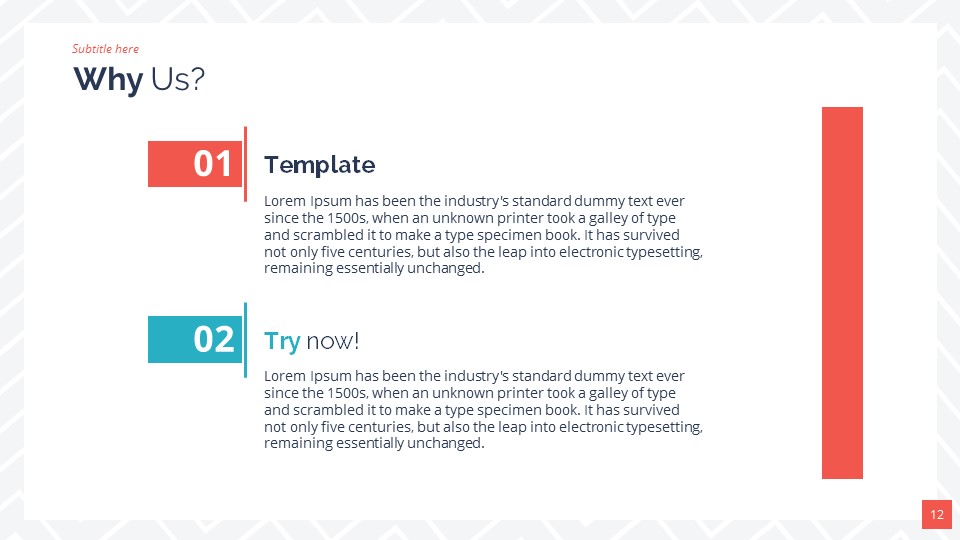 Subtitle here

Why Us?

01

Template

Lorem Ipsum has been the industry's standard dummy text ever since the 1500s, when an unknown printer took a galley of type and scrambled it to make a type specimen book. It has survived not only five centuries, but also the leap into electronic typesetting, remaining essentially unchanged.

02

Try now!

Lorem Ipsum has been the industry's standard dummy text ever since the 1500s, when an unknown printer took a galley of type and scrambled it to make a type specimen book. It has survived not only five centuries, but also the leap into electronic typesetting, remaining essentially unchanged.

12